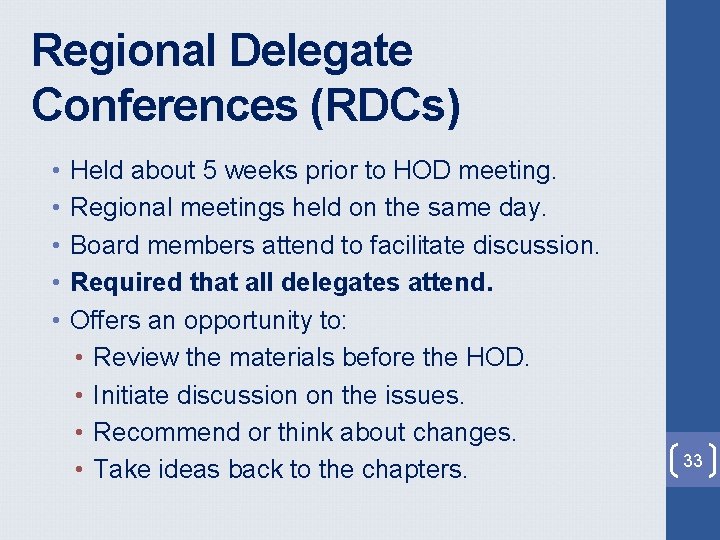 Regional Delegate Conferences (RDCs)

• Held about 5 weeks prior to HOD meeting.
• Regional meetings held on the same day.
• Board members attend to facilitate discussion.
• Required that all delegates attend.
• Offers an opportunity to:
• Review the materials before the HOD.
• Initiate discussion on the issues.
• Recommend or think about changes.
• Take ideas back to the chapters.

33